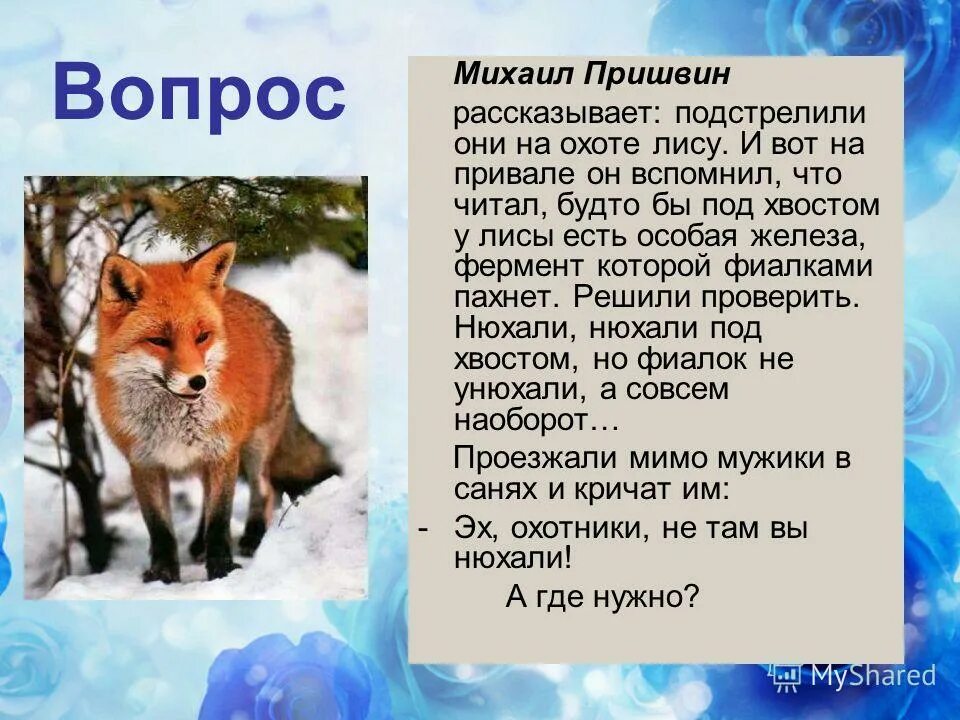 Вопрос

Михаил Пришвин

рассказывает: подстрелили они на охоте лису. И вот на привале он вспомнил, что читал, будто бы под хвостом у лисы есть особая железа, фермент которой фиалками пахнет. Решили проверить. Нюхали, нюхали под хвостом, но фиалок не унюхали, а совсем наоборот…

Проезжали мимо мужики в санях и кричат им:

- Эх, охотники, не там вы нюхали!

А где нужно?

MyShared